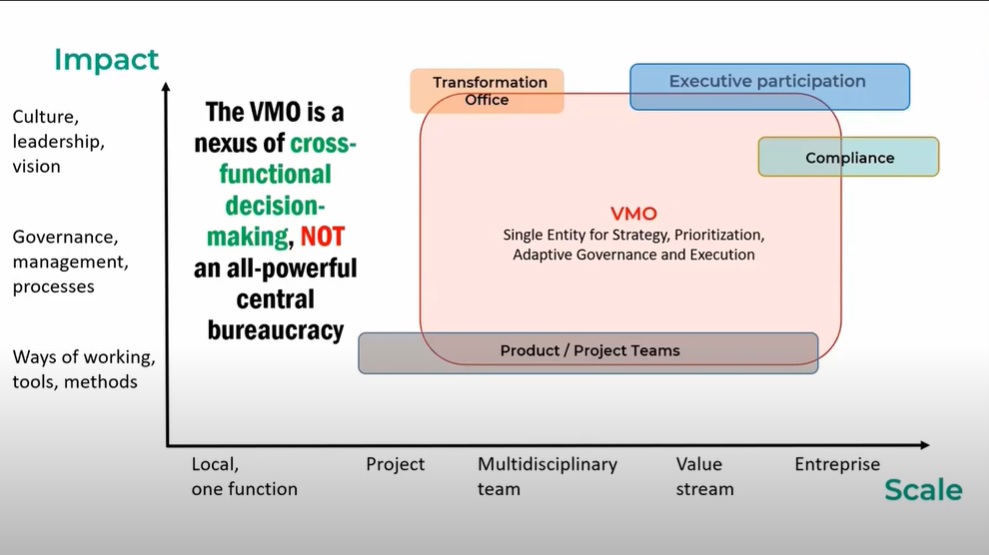 Impact

Culture, leadership, vision

Governance, management, processes

Ways of working, tools, methods

The VMO is a nexus of cross-functional decision-making, NOT an all-powerful central bureaucracy

Transformation Office

Executive participation

Compliance

VMO
Single Entity for Strategy, Prioritization, Adaptive Governance and Execution

Product / Project Teams

Local, one function

Project

Multidisciplinary team

Value stream

Entreprise

Scale